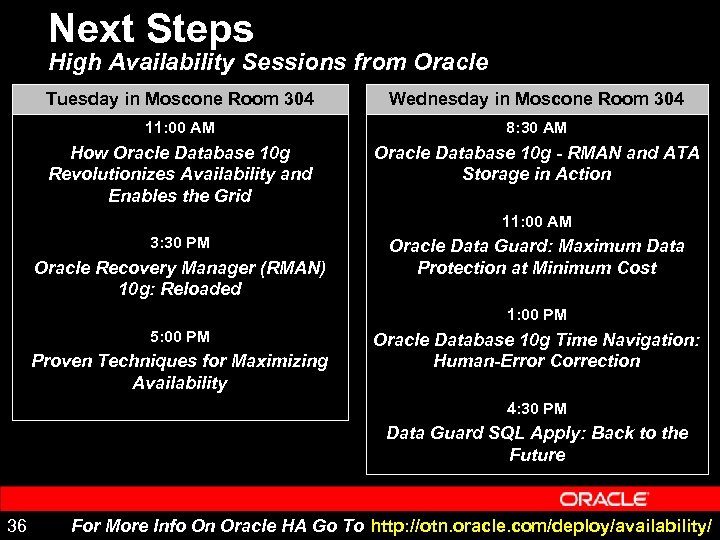 Next Steps
High Availability Sessions from Oracle

Tuesday in Moscone Room 304

11:00 AM
How Oracle Database 10g Revolutionizes Availability and Enables the Grid

3:30 PM
Oracle Recovery Manager (RMAN) 10g: Reloaded

5:00 PM
Proven Techniques for Maximizing Availability

Wednesday in Moscone Room 304

8:30 AM
Oracle Database 10g - RMAN and ATA Storage in Action

11:00 AM
Oracle Data Guard: Maximum Data Protection at Minimum Cost

1:00 PM
Oracle Database 10g Time Navigation: Human-Error Correction

4:30 PM
Data Guard SQL Apply: Back to the Future

ORACLE

36 For More Info On Oracle HA Go To http://otn.oracle.com/deploy/availability/